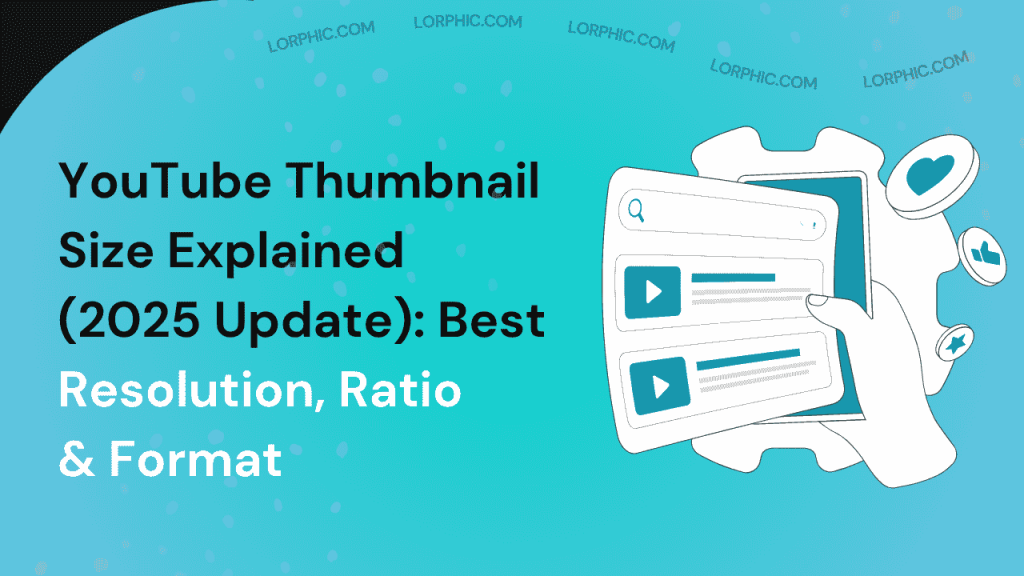 LORPHIC.COM LORPHIC.COM LORPHIC.COM LORPHIC.COM LORPHIC.COM

YouTube Thumbnail Size Explained (2025 Update): Best Resolution, Ratio & Format